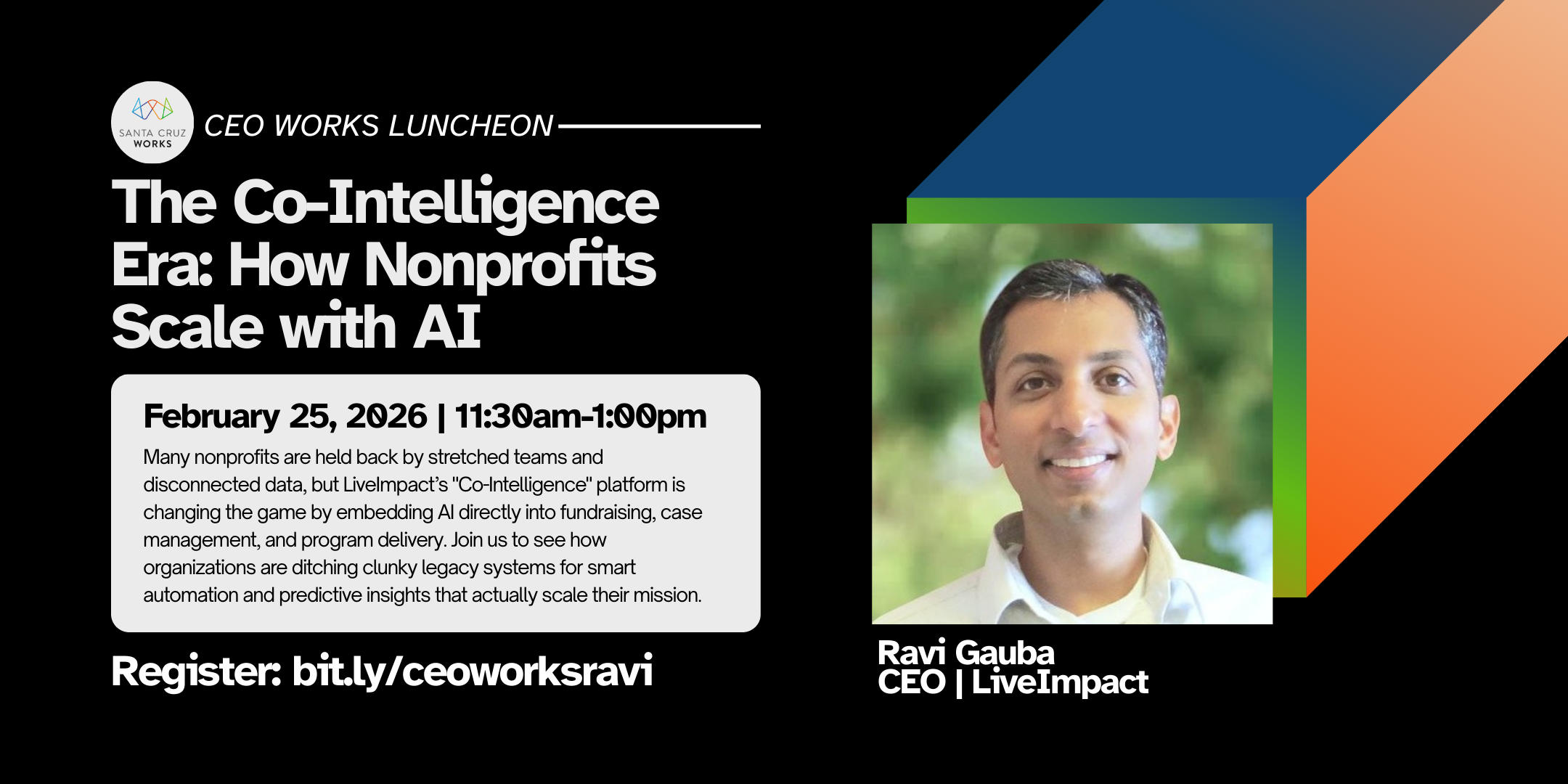 SANTA CRUZ WORKS

CEO WORKS LUNCHEON

The Co-Intelligence Era: How Nonprofits Scale with AI

February 25, 2026 | 11:30am-1:00pm

Many nonprofits are held back by stretched teams and disconnected data, but LiveImpact's "Co-Intelligence" platform is changing the game by embedding AI directly into fundraising, case management, and program delivery. Join us to see how organizations are ditching clunky legacy systems for smart automation and predictive insights that actually scale their mission.

Register: bit.ly/ceoworksravi

Ravi Gauba
CEO | LiveImpact